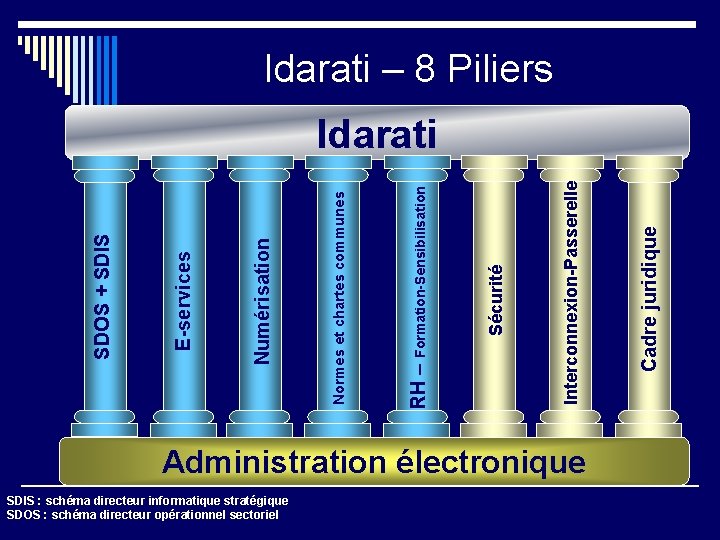 Idarati – 8 Piliers

Idarati

SDOS + SDIS

E-services

Numérisation

Normes et chartes communes

RH – Formation-Sensibilisation

Sécurité

Interconnexion-Passerelle

Cadre juridique

Administration électronique

SDIS : schéma directeur informatique stratégique
SDOS : schéma directeur opérationnel sectoriel